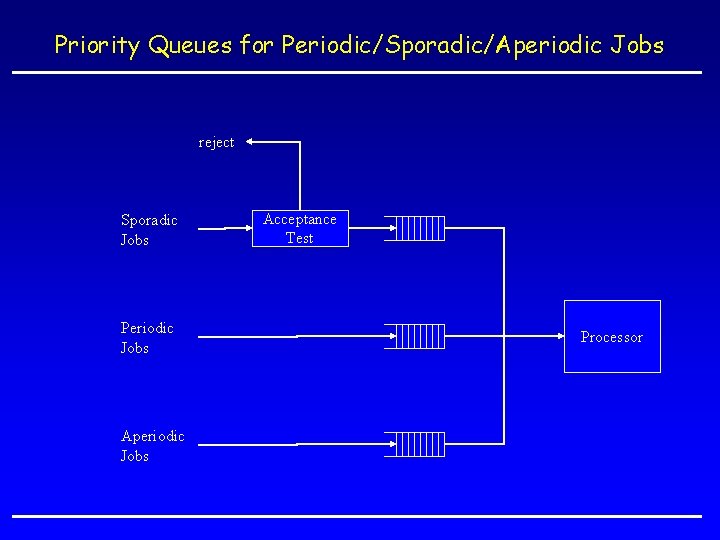 Priority Queues for Periodic/Sporadic/Aperiodic Jobs

reject

Sporadic Jobs

Acceptance Test

Periodic Jobs

Processor

Aperiodic Jobs